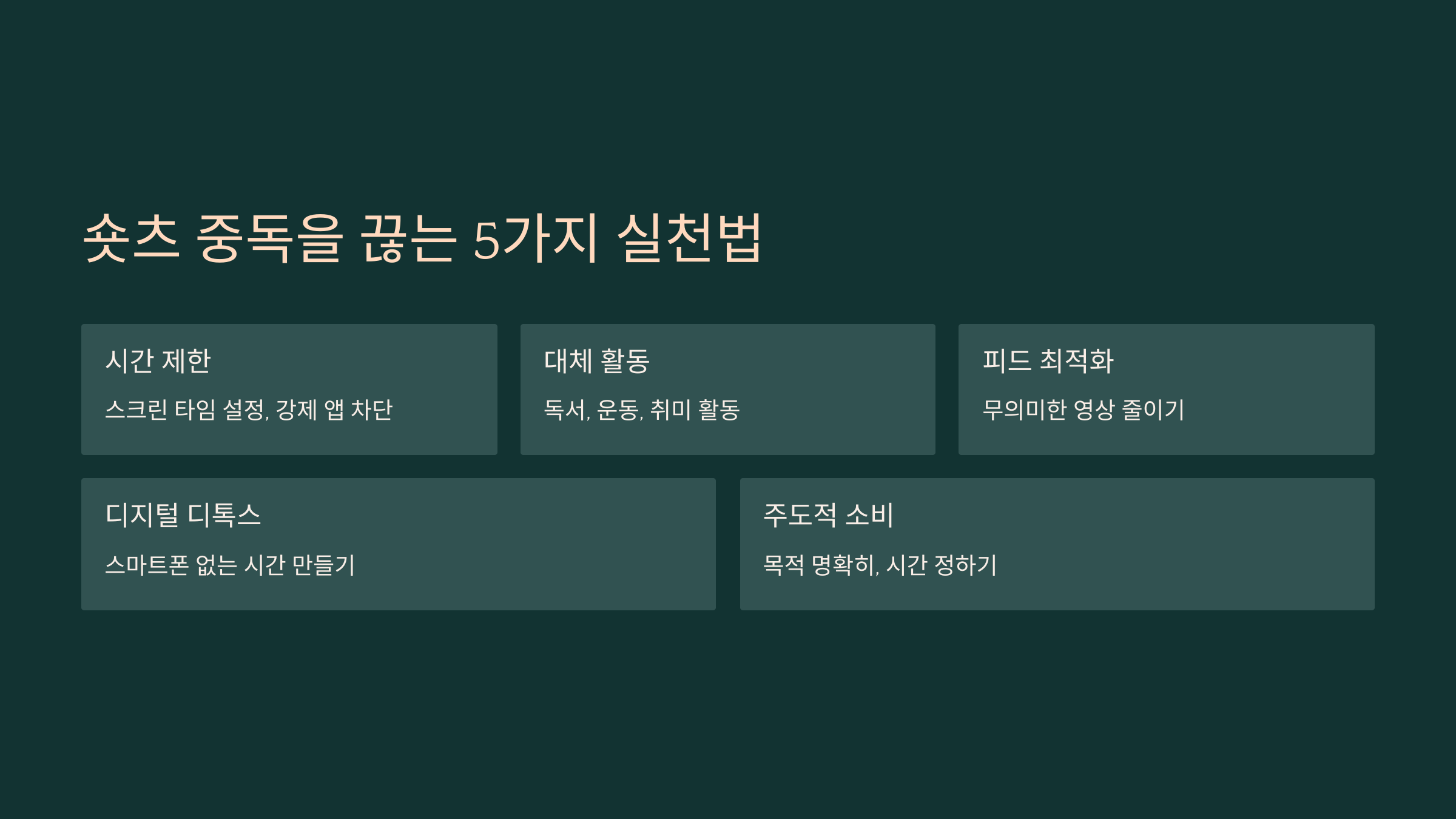 숏츠 중독을 끊는 5가지 실천법

시간 제한

스크린 타임 설정, 강제 앱 차단

대체 활동

독서, 운동, 취미 활동

피드 최적화

무의미한 영상 줄이기

디지털 디톡스

스마트폰 없는 시간 만들기

주도적 소비

목적 명확히, 시간 정하기